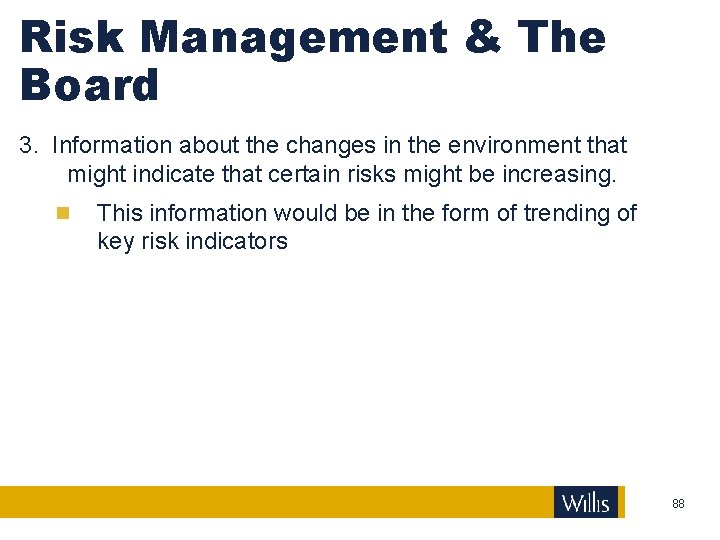 Risk Management & The Board

3. Information about the changes in the environment that might indicate that certain risks might be increasing.

This information would be in the form of trending of key risk indicators

Willis

88